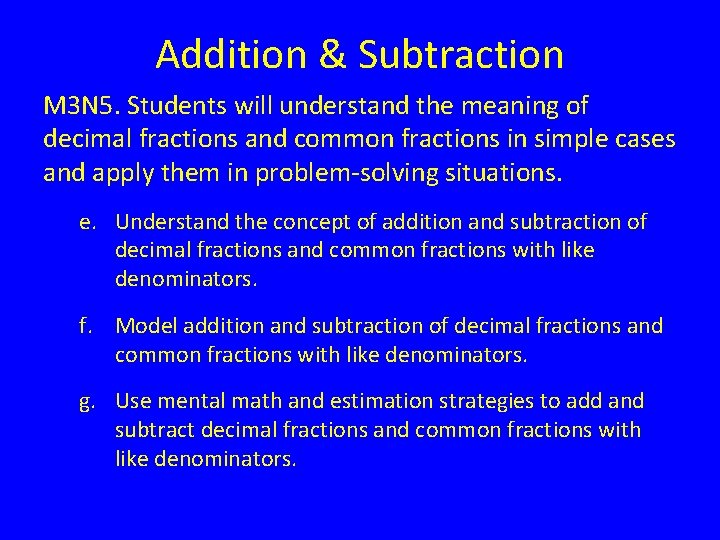 Addition & Subtraction

M3N5. Students will understand the meaning of decimal fractions and common fractions in simple cases and apply them in problem-solving situations.

e. Understand the concept of addition and subtraction of decimal fractions and common fractions with like denominators.

f. Model addition and subtraction of decimal fractions and common fractions with like denominators.

g. Use mental math and estimation strategies to add and subtract decimal fractions and common fractions with like denominators.